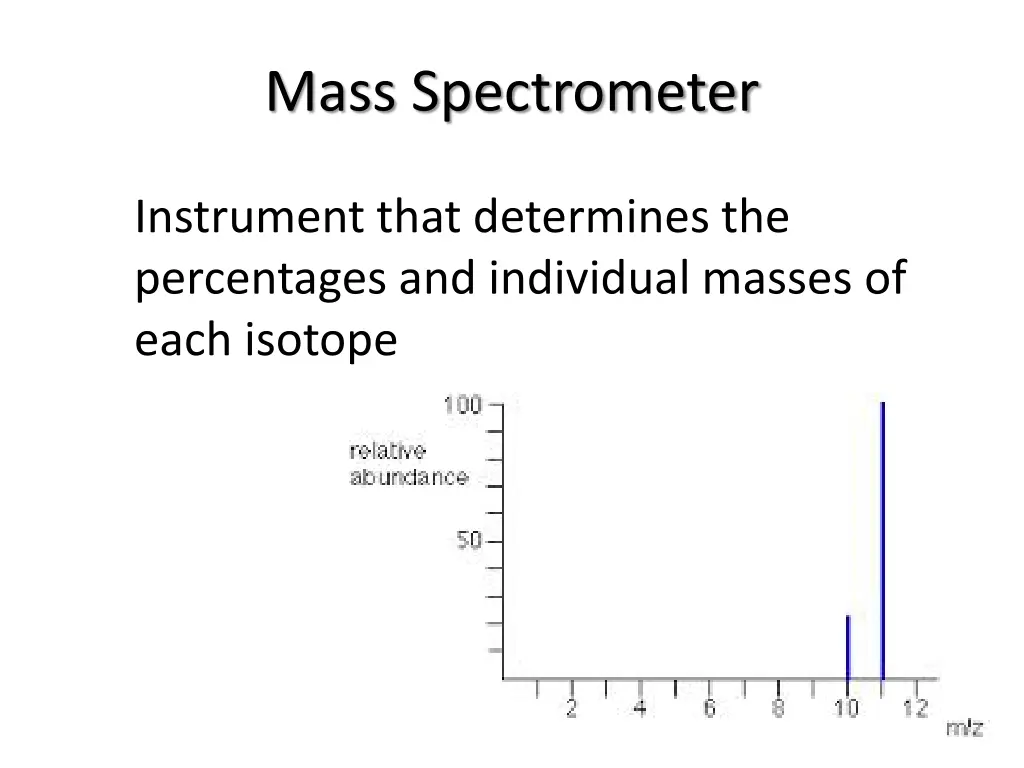 Mass Spectrometer

Instrument that determines the percentages and individual masses of each isotope

100
relative abundance
50
2 4 6 8 10 12
m/z